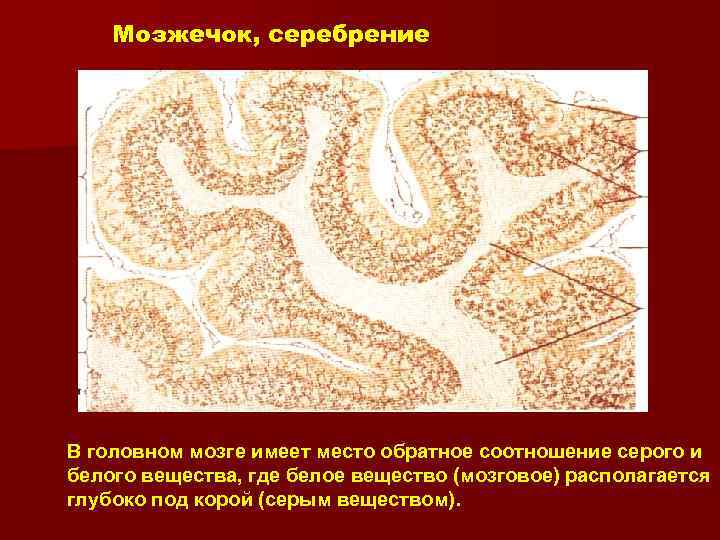 Мозжечок, серебрение

В головном мозге имеет место обратное соотношение серого и белого вещества, где белое вещество (мозговое) располагается глубоко под корой (серым веществом).